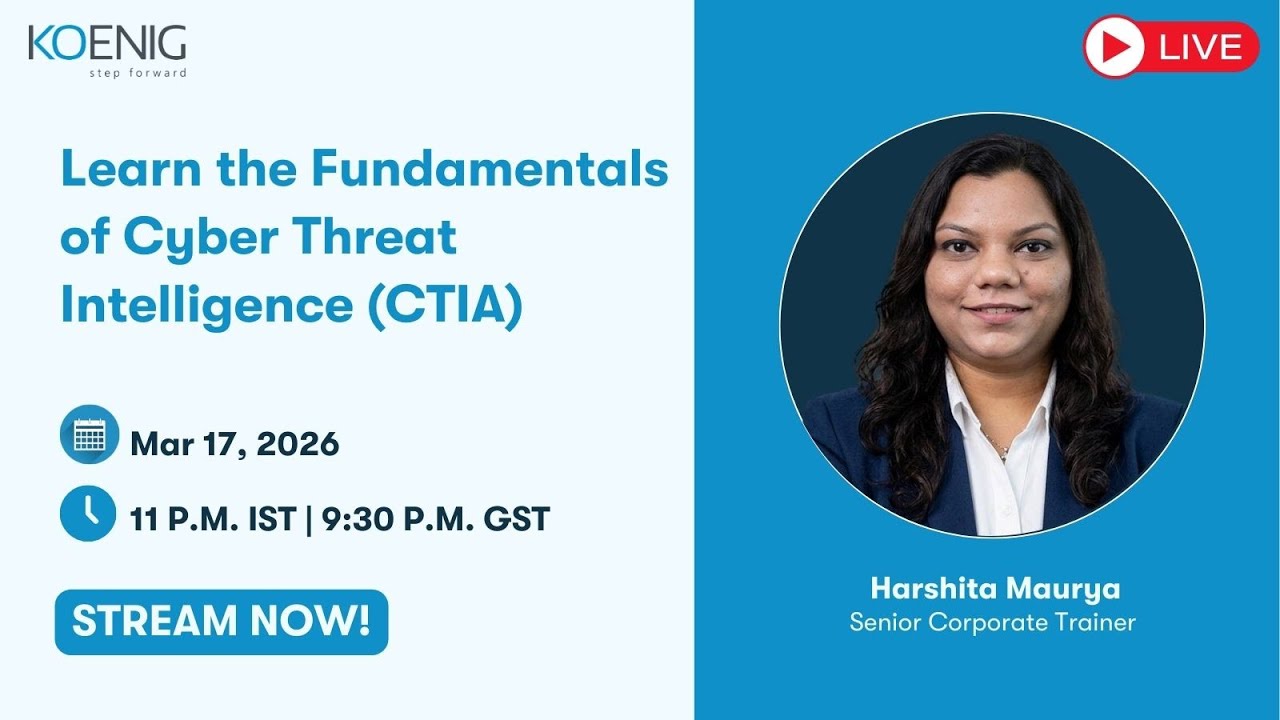 KOENIG
step forward

LIVE

Learn the Fundamentals of Cyber Threat Intelligence (CTIA)

Mar 17, 2026

11 P.M. IST | 9:30 P.M. GST

STREAM NOW!

Harshita Maurya
Senior Corporate Trainer